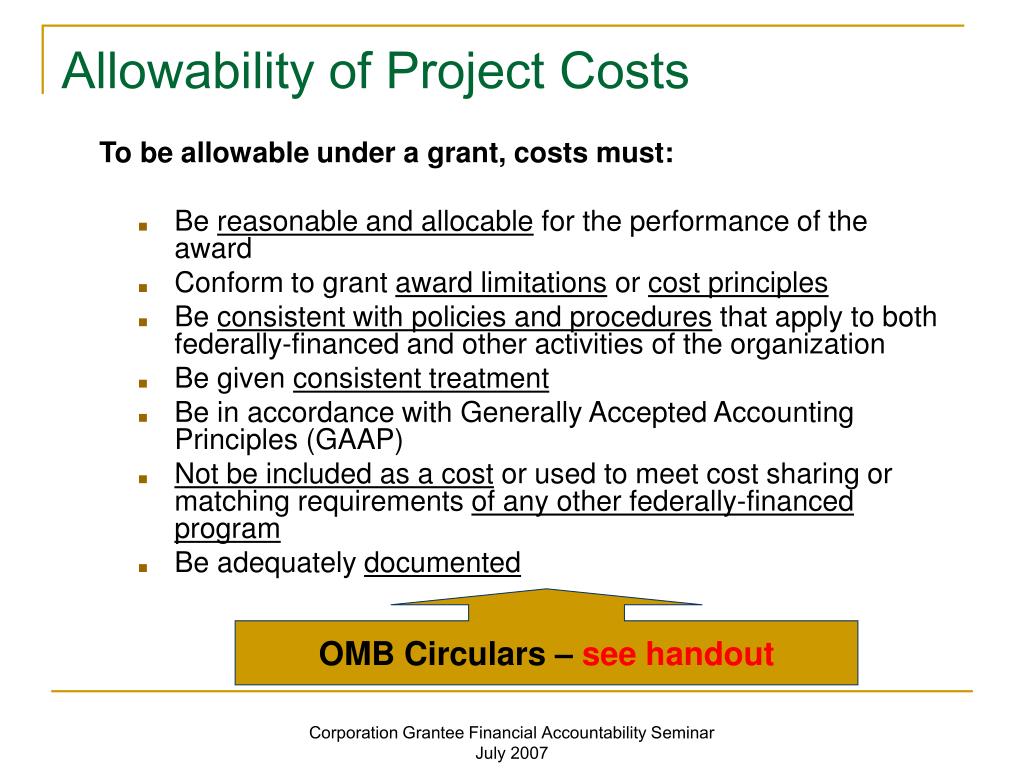 Allowability of Project Costs

To be allowable under a grant, costs must:

- Be reasonable and allocable for the performance of the award
- Conform to grant award limitations or cost principles
- Be consistent with policies and procedures that apply to both federally-financed and other activities of the organization
- Be given consistent treatment
- Be in accordance with Generally Accepted Accounting Principles (GAAP)
- Not be included as a cost or used to meet cost sharing or matching requirements of any other federally-financed program
- Be adequately documented

OMB Circulars – see handout

Corporation Grantee Financial Accountability Seminar
July 2007